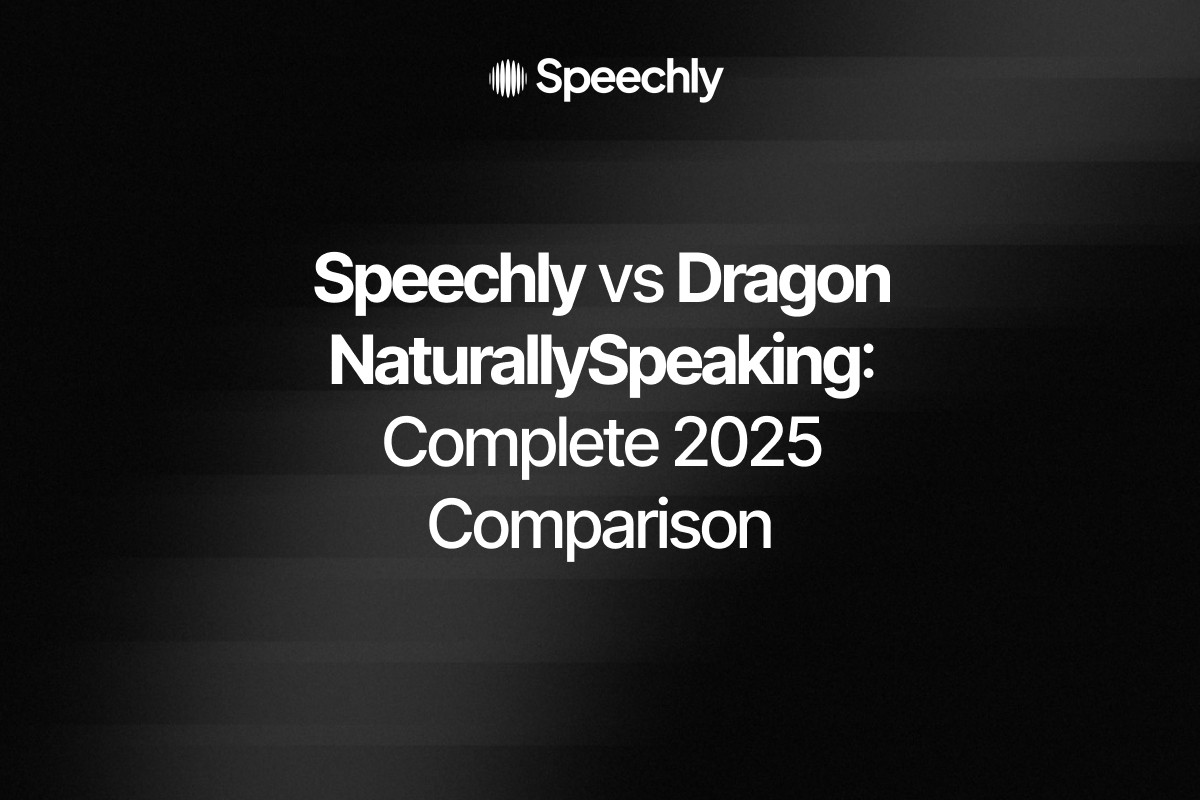 Speechly

Speechly vs Dragon NaturallySpeaking: Complete 2025 Comparison